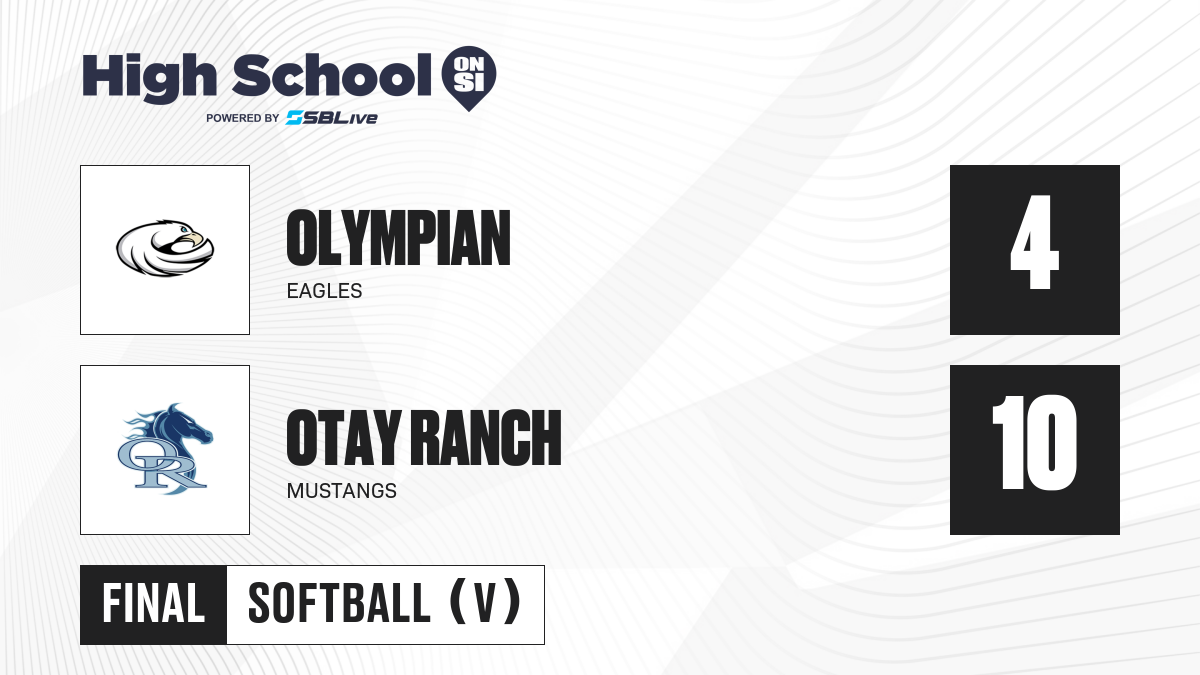 High School ON SI
POWERED BY SBLive

OLYMPIAN
EAGLES
4

OR
OTAY RANCH
MUSTANGS
10

FINAL SOFTBALL (V)